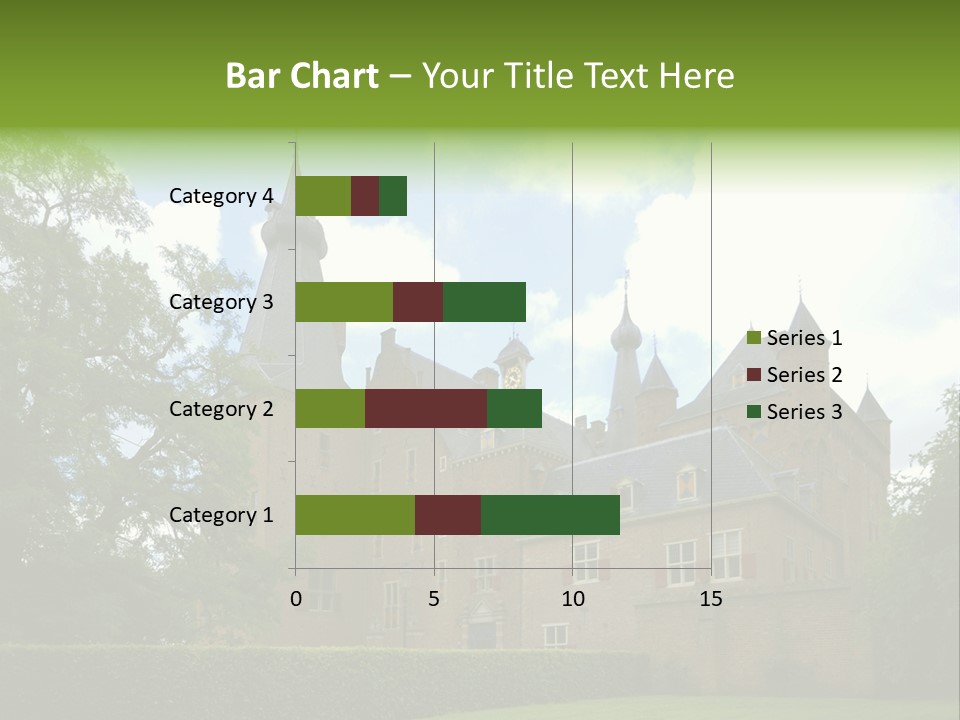 Bar Chart – Your Title Text Here

Category 4
Category 3
Category 2
Category 1

0
5
10
15

Series 1
Series 2
Series 3